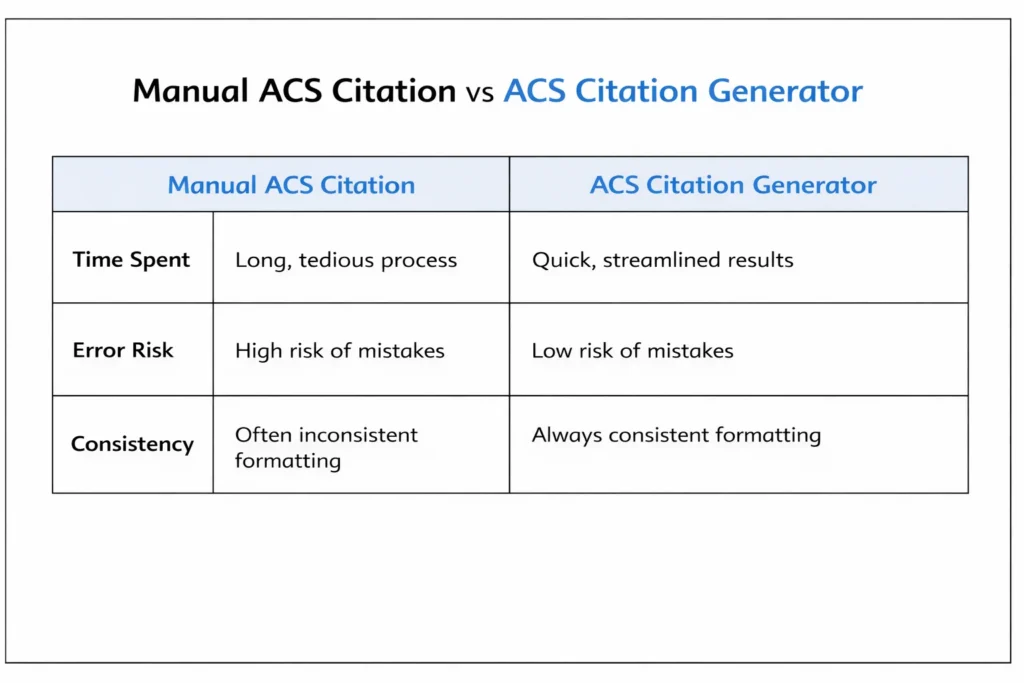 Manual ACS Citation vs ACS Citation Generator

| | Manual ACS Citation | ACS Citation Generator |
|---|---|---|
| Time Spent | Long, tedious process | Quick, streamlined results |
| Error Risk | High risk of mistakes | Low risk of mistakes |
| Consistency | Often inconsistent formatting | Always consistent formatting |